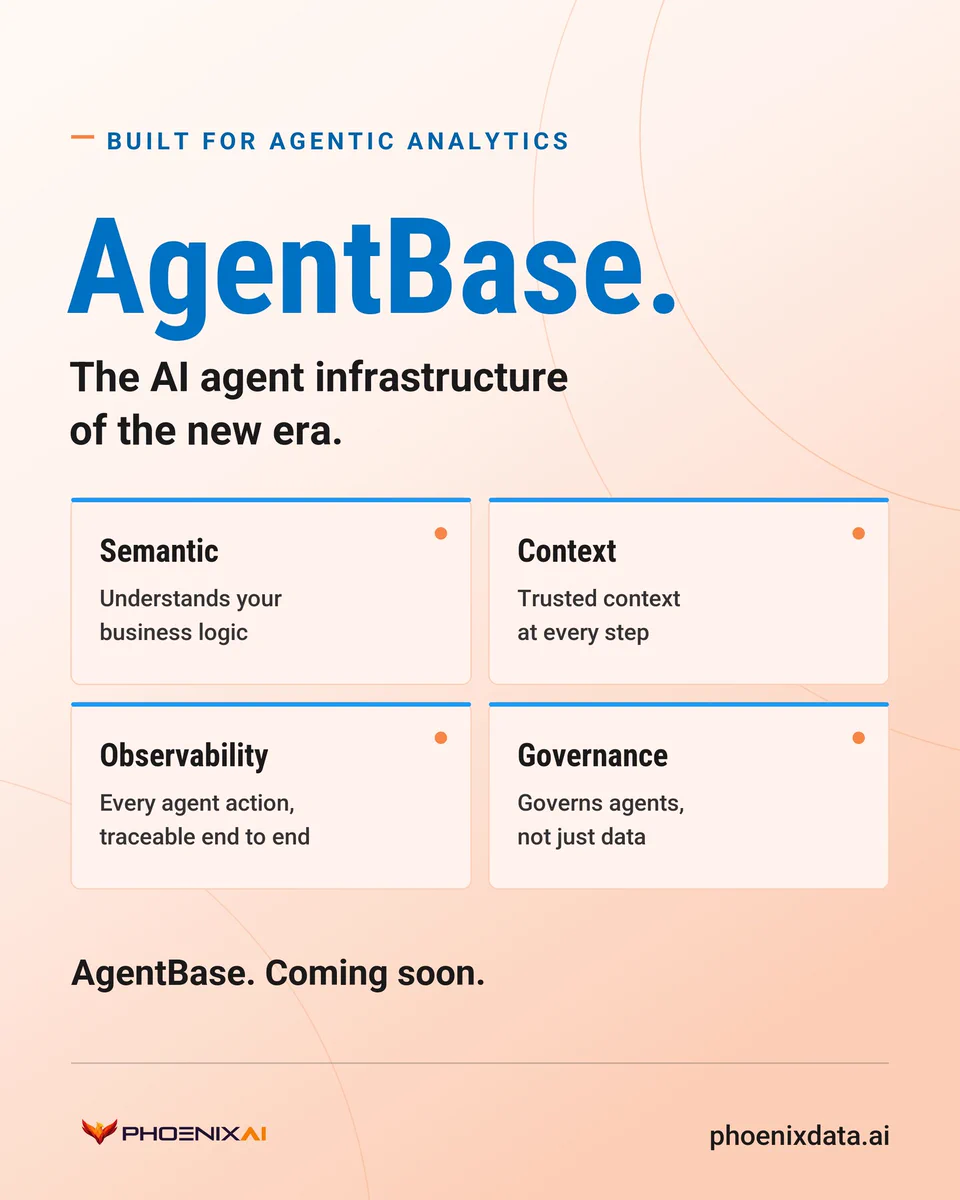 BUILT FOR AGENTIC ANALYTICS

AgentBase.

The AI agent infrastructure of the new era.

Semantic
Understands your business logic

Context
Trusted context at every step

Observability
Every agent action, traceable end to end

Governance
Governs agents, not just data

AgentBase. Coming soon.

PHOENIXAI

phoenixdata.ai